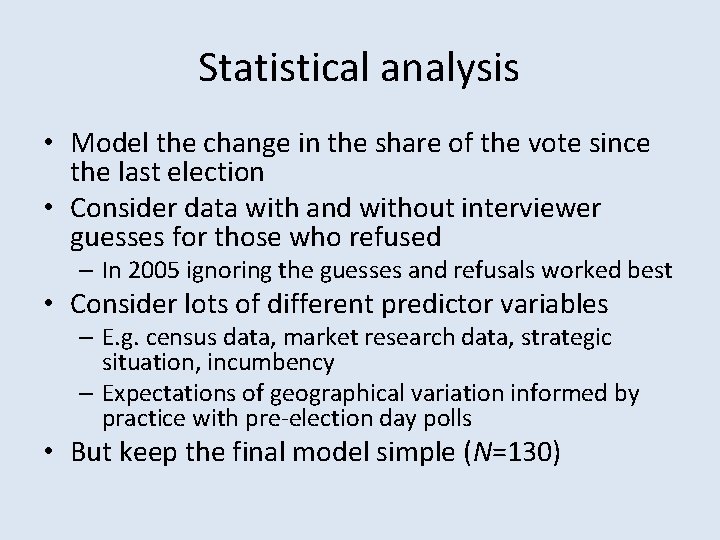 Statistical analysis

• Model the change in the share of the vote since the last election
• Consider data with and without interviewer guesses for those who refused
 – In 2005 ignoring the guesses and refusals worked best
• Consider lots of different predictor variables
 – E.g. census data, market research data, strategic situation, incumbency
 – Expectations of geographical variation informed by practice with pre-election day polls
• But keep the final model simple ($N$=130)